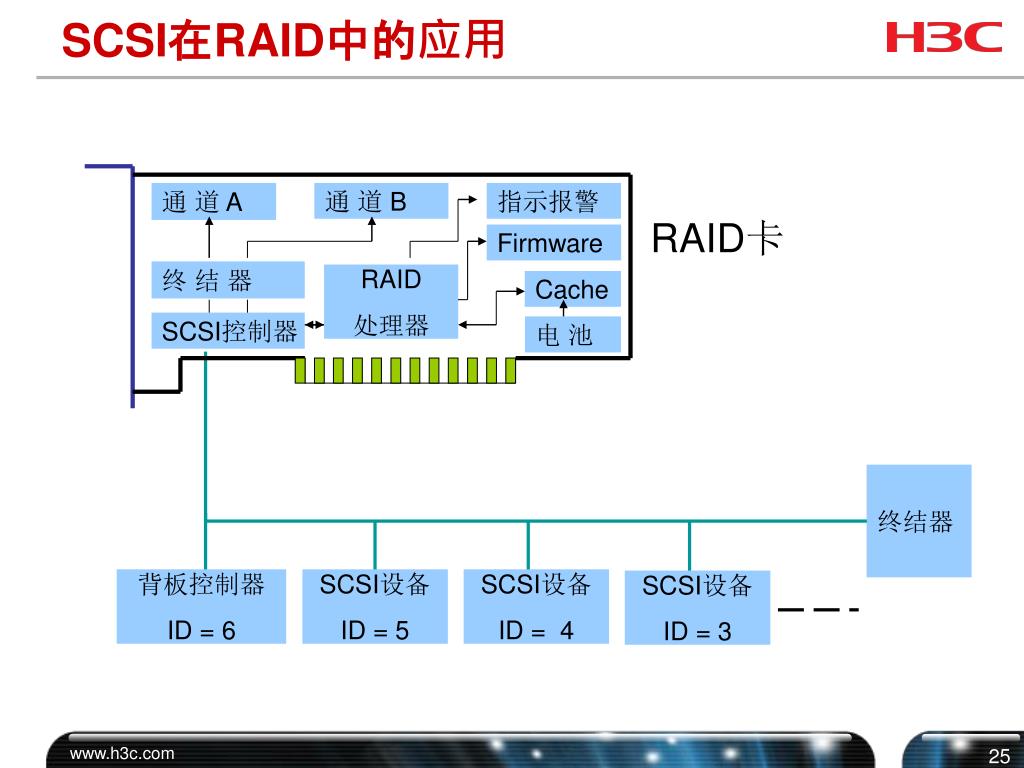 SCSI在RAID中的应用

H3C

通 道 A

通 道 B

指示报警

Firmware

RAID卡

终 结 器

RAID 处理器

Cache

SCSI控制器

电 池

终结器

背板控制器 ID = 6

SCSI设备 ID = 5

SCSI设备 ID = 4

SCSI设备 ID = 3

www.h3c.com

25